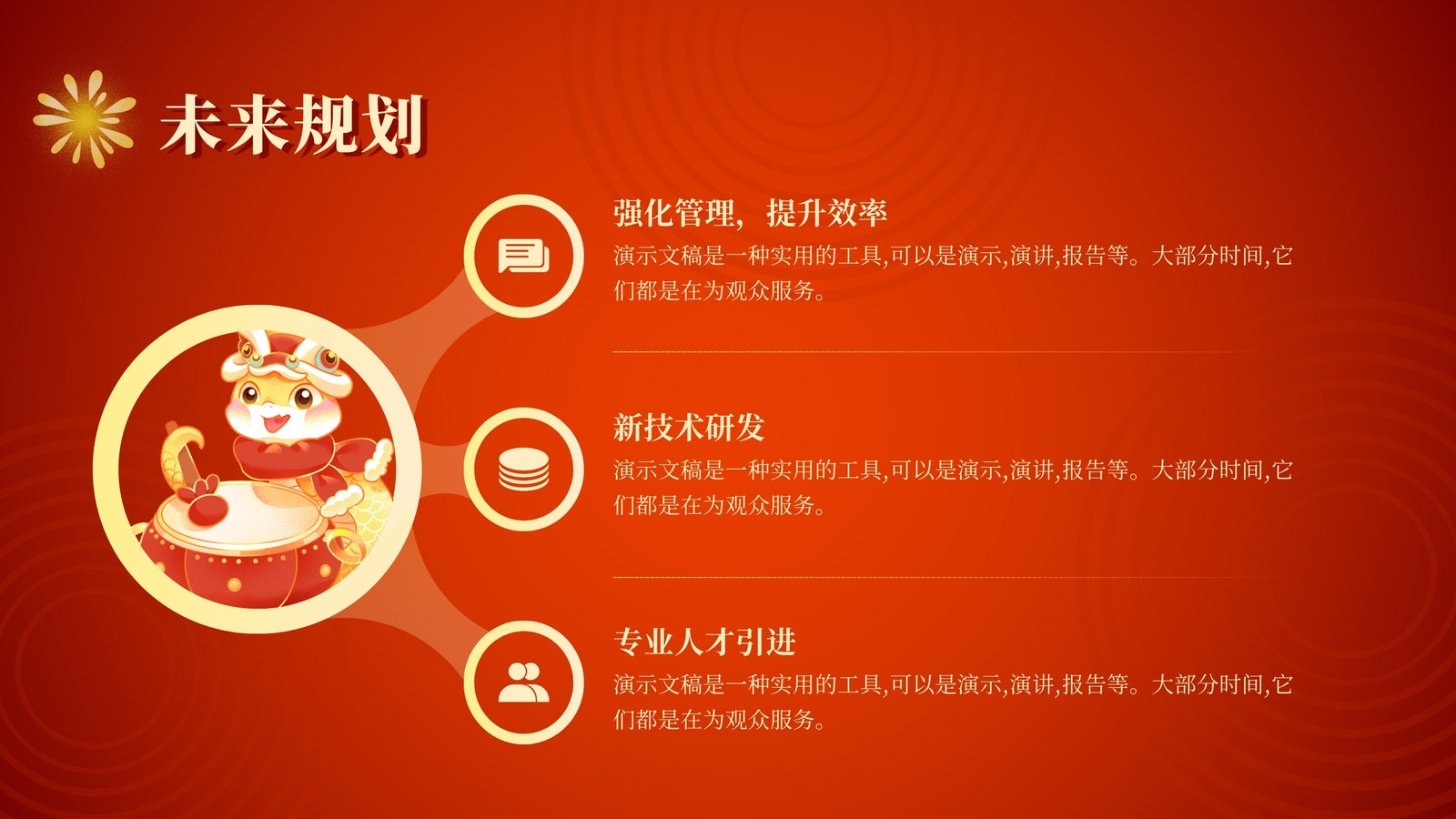 未来规划

强化管理，提升效率

演示文稿是一种实用的工具,可以是演示,演讲,报告等。大部分时间,它们都是在为观众服务。

新技术研发

演示文稿是一种实用的工具,可以是演示,演讲,报告等。大部分时间,它们都是在为观众服务。

专业人才引进

演示文稿是一种实用的工具,可以是演示,演讲,报告等。大部分时间,它们都是在为观众服务。